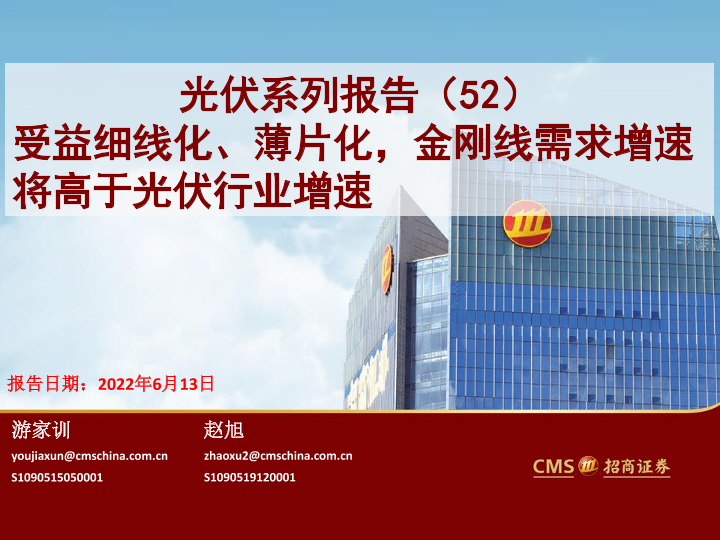 光伏系列报告（52）
受益细线化、薄片化，金刚线需求增速将高于光伏行业增速

报告日期：2022年6月13日

游家训
youjiaxun@cmschina.com.cn
S1090515050001

赵旭
zhaoxu2@cmschina.com.cn
S1090519120001

CMS 招商证券